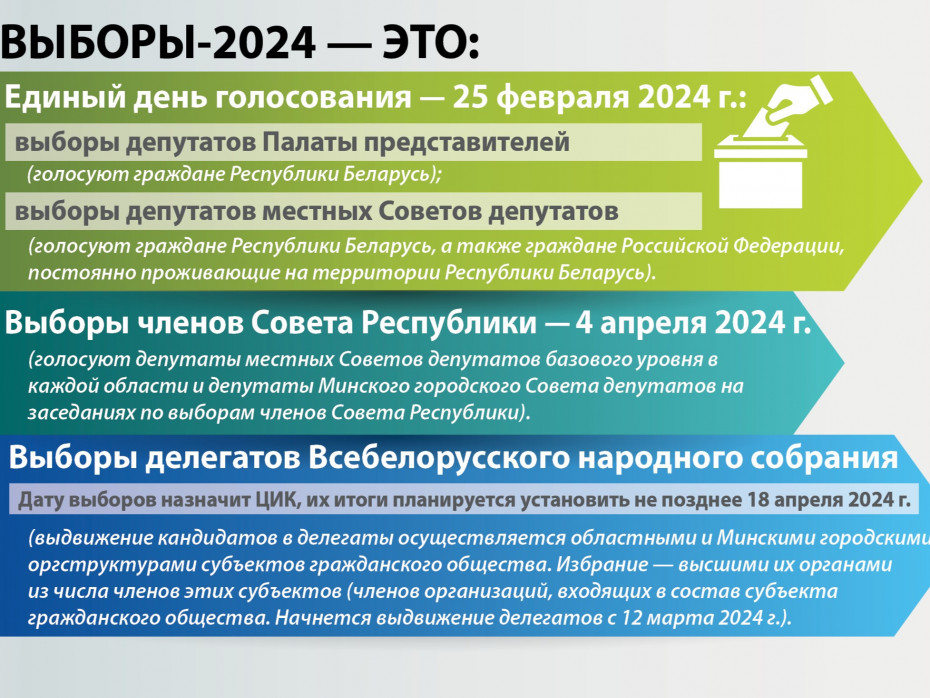 ВЫБОРЫ-2024 — ЭТО:

Единый день голосования — 25 февраля 2024 г.:

выборы депутатов Палаты представителей
(голосуют граждане Республики Беларусь);

выборы депутатов местных Советов депутатов
(голосуют граждане Республики Беларусь, а также граждане Российской Федерации, постоянно проживающие на территории Республики Беларусь).

Выборы членов Совета Республики — 4 апреля 2024 г.
(голосуют депутаты местных Советов депутатов базового уровня в каждой области и депутаты Минского городского Совета депутатов на заседаниях по выборам членов Совета Республики).

Выборы делегатов Всебелорусского народного собрания

Дату выборов назначит ЦИК, их итоги планируется установить не позднее 18 апреля 2024 г.

(выдвижение кандидатов в делегаты осуществляется областными и Минскими городскими оргструктурами субъектов гражданского общества. Избрание — высшими их органами из числа членов этих субъектов (членов организаций, входящих в состав субъекта гражданского общества. Начнется выдвижение делегатов с 12 марта 2024 г.).